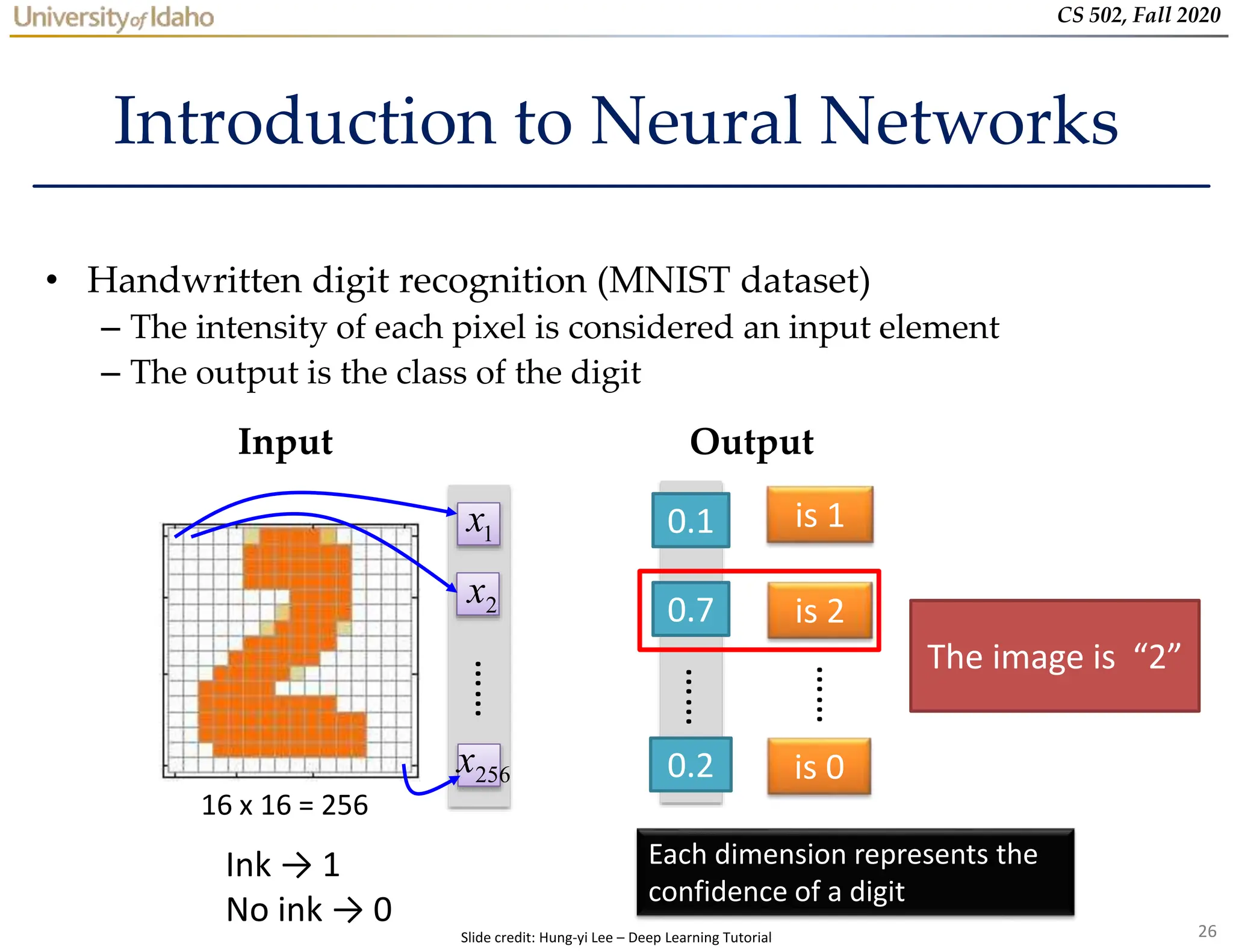 University of Idaho

CS 502, Fall 2020

Introduction to Neural Networks

• Handwritten digit recognition (MNIST dataset)
– The intensity of each pixel is considered an input element
– The output is the class of the digit

Input

$x_1$

$x_2$

......

$x_{256}$

16 x 16 = 256

Ink → 1
No ink → 0

Output

0.1

is 1

0.7

is 2

......

......

0.2

is 0

The image is "2"

Each dimension represents the confidence of a digit

Slide credit: Hung-yi Lee – Deep Learning Tutorial

26